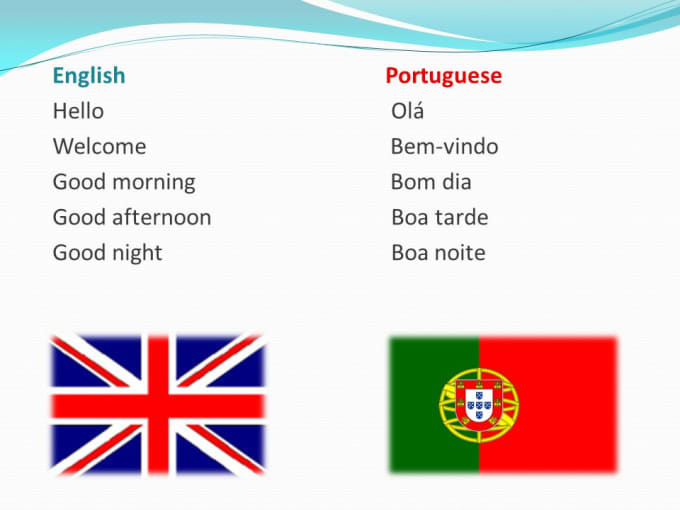 English

Hello

Welcome

Good morning

Good afternoon

Good night

Portuguese

Olá

Bem-vindo

Bom dia

Boa tarde

Boa noite